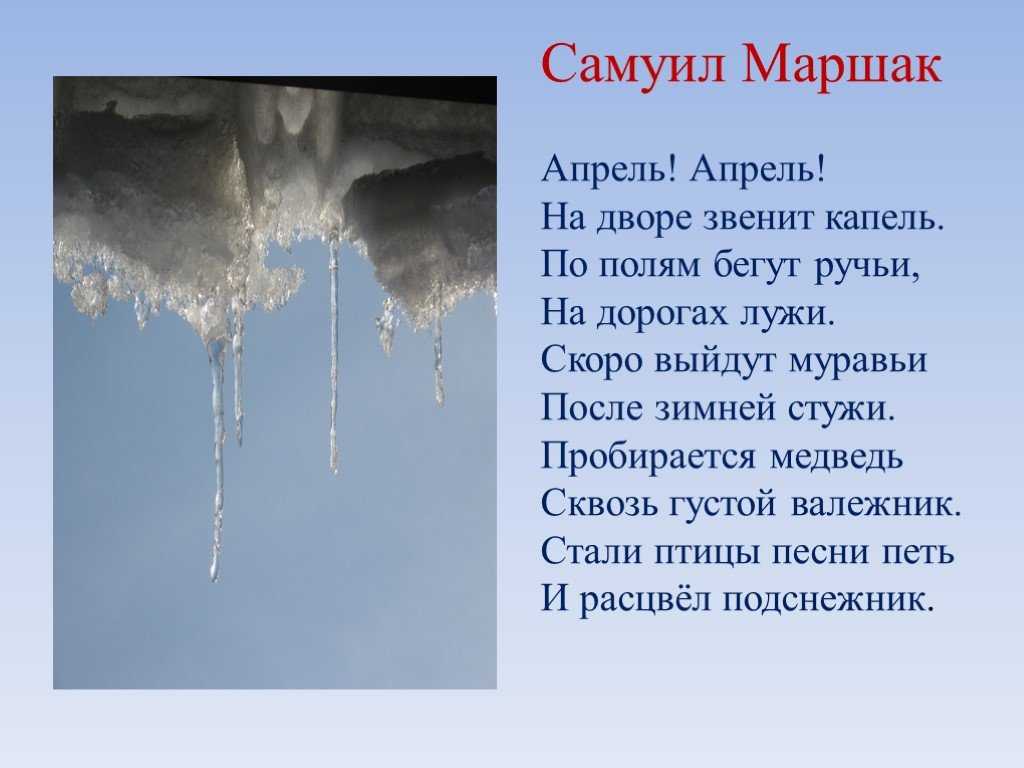 Самуил Маршак

Апрель! Апрель!
На дворе звенит капель.
По полям бегут ручьи,
На дорогах лужи.
Скоро выйдут муравьи
После зимней стужи.
Пробирается медведь
Сквозь густой валежник.
Стали птицы песни петь
И расцвёл подснежник.